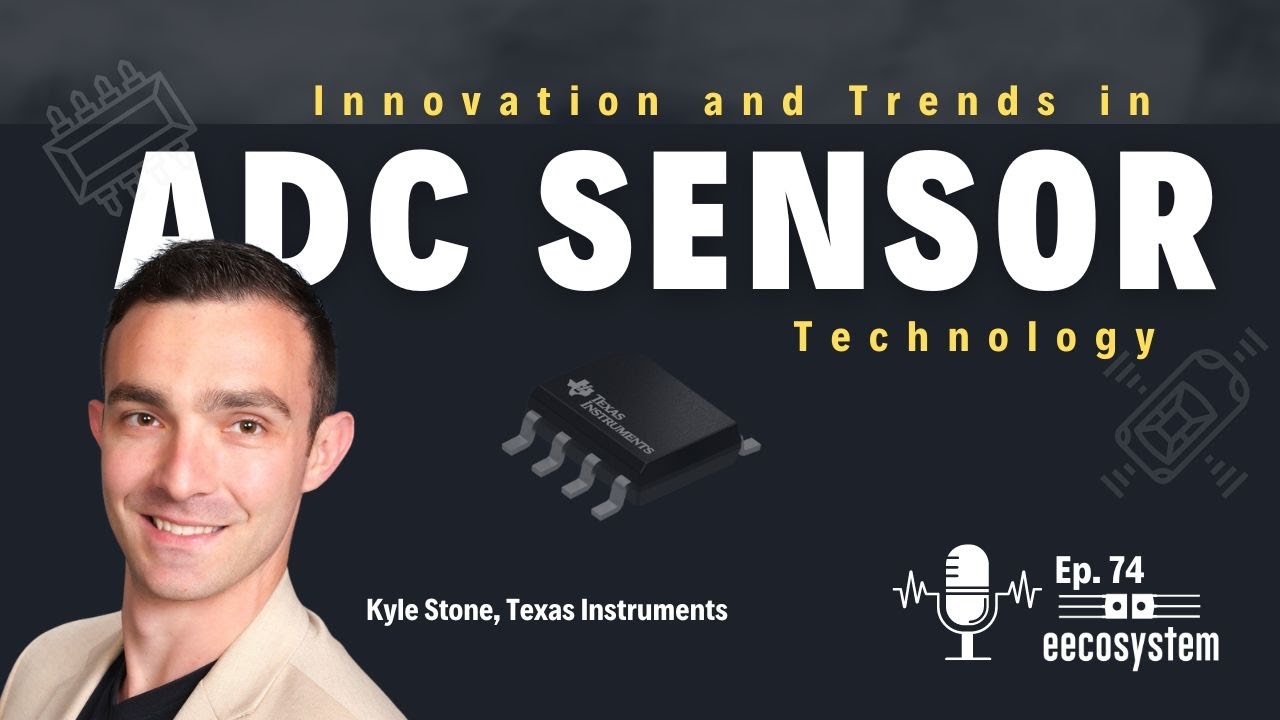 Innovation and Trends in

ADC SENSOR

Technology

TEXAS INSTRUMENTS

Kyle Stone, Texas Instruments

Ep. 74

eecosystem